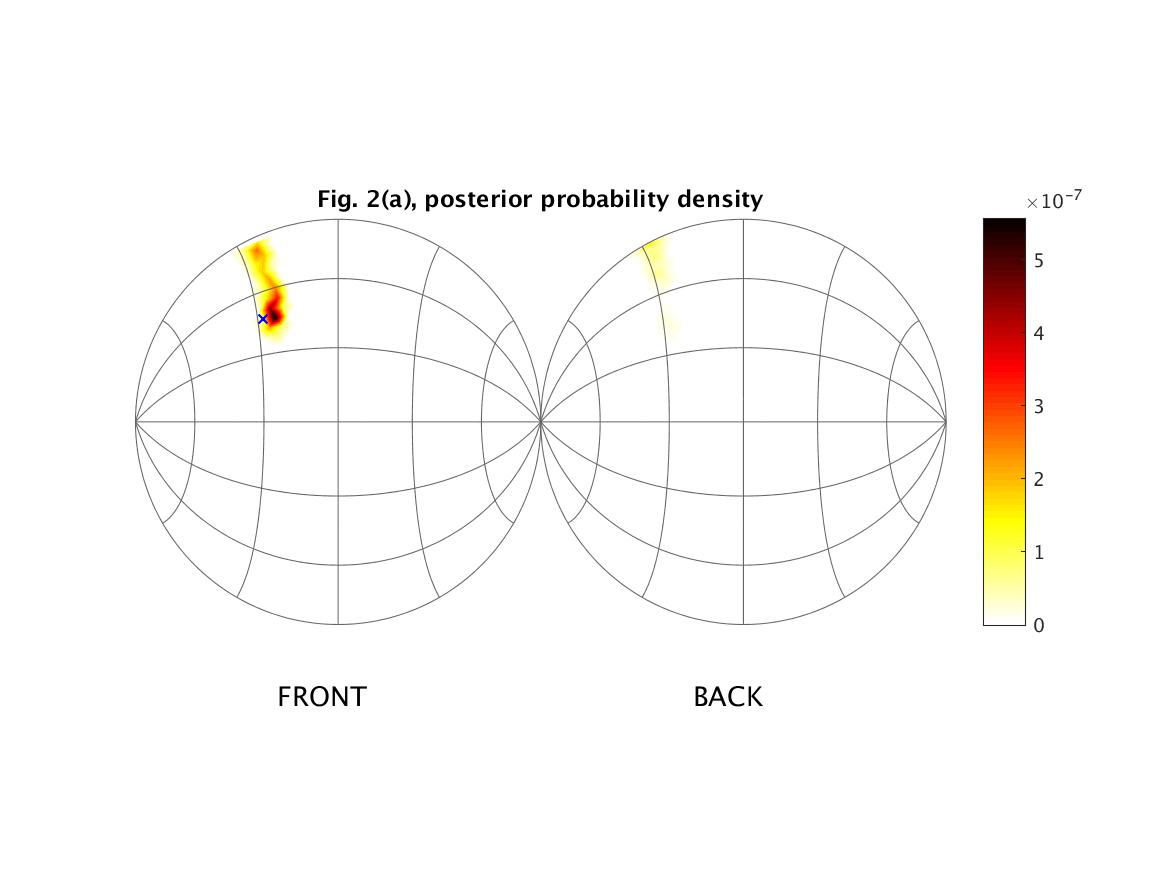 Fig. 2(a), posterior probability density

$\times 10^{-7}$

5

4

3

2

1

0

FRONT

BACK